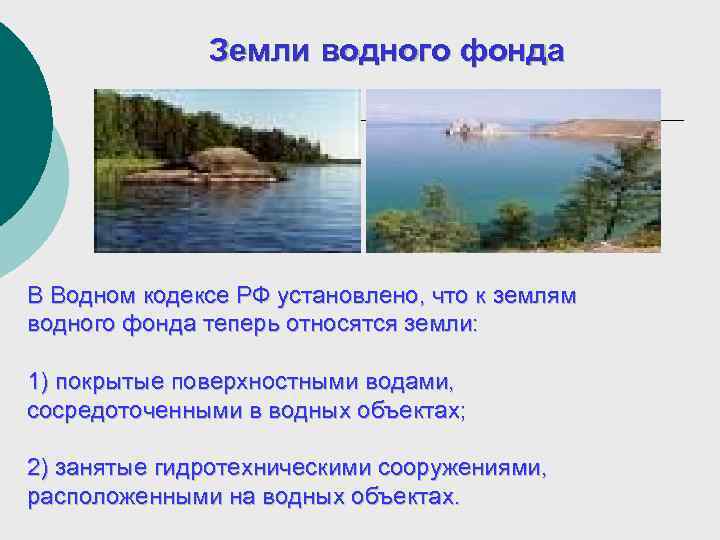 Земли водного фонда

В Водном кодексе РФ установлено, что к землям водного фонда теперь относятся земли:

1) покрытые поверхностными водами, сосредоточенными в водных объектах;

2) занятые гидротехническими сооружениями, расположенными на водных объектах.